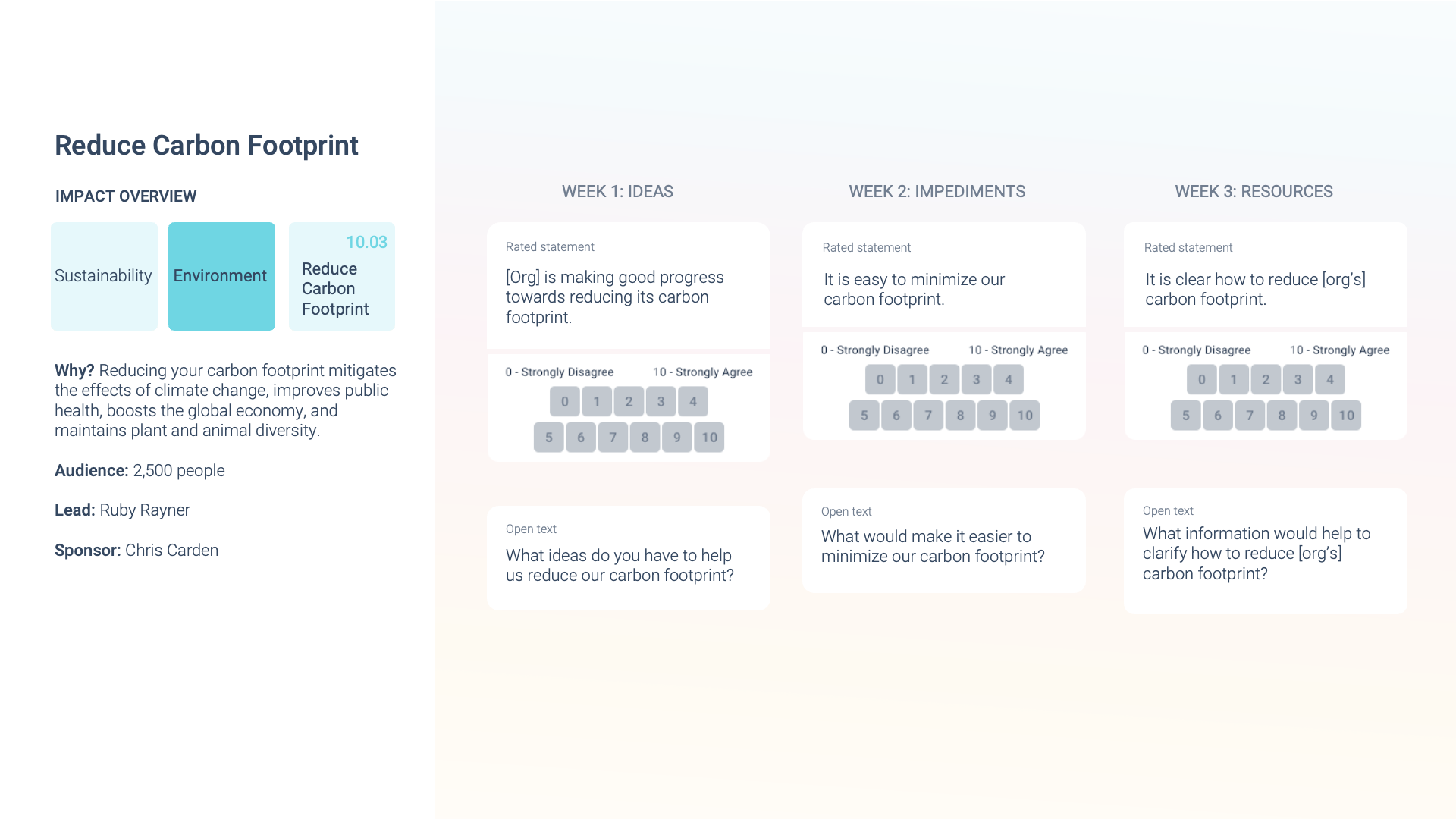 Reduce Carbon Footprint

IMPACT OVERVIEW

Sustainability

Environment

10.03
Reduce Carbon Footprint

**Why?** Reducing your carbon footprint mitigates the effects of climate change, improves public health, boosts the global economy, and maintains plant and animal diversity.

**Audience:** 2,500 people

**Lead:** Ruby Rayner

**Sponsor:** Chris Carden

WEEK 1: IDEAS

Rated statement

[Org] is making good progress towards reducing its carbon footprint.

0 - Strongly Disagree 10 - Strongly Agree

0 1 2 3 4
5 6 7 8 9 10

Open text

What ideas do you have to help us reduce our carbon footprint?

WEEK 2: IMPEDIMENTS

Rated statement

It is easy to minimize our carbon footprint.

0 - Strongly Disagree 10 - Strongly Agree

0 1 2 3 4
5 6 7 8 9 10

Open text

What would make it easier to minimize our carbon footprint?

WEEK 3: RESOURCES

Rated statement

It is clear how to reduce [org's] carbon footprint.

0 - Strongly Disagree 10 - Strongly Agree

0 1 2 3 4
5 6 7 8 9 10

Open text

What information would help to clarify how to reduce [org's] carbon footprint?